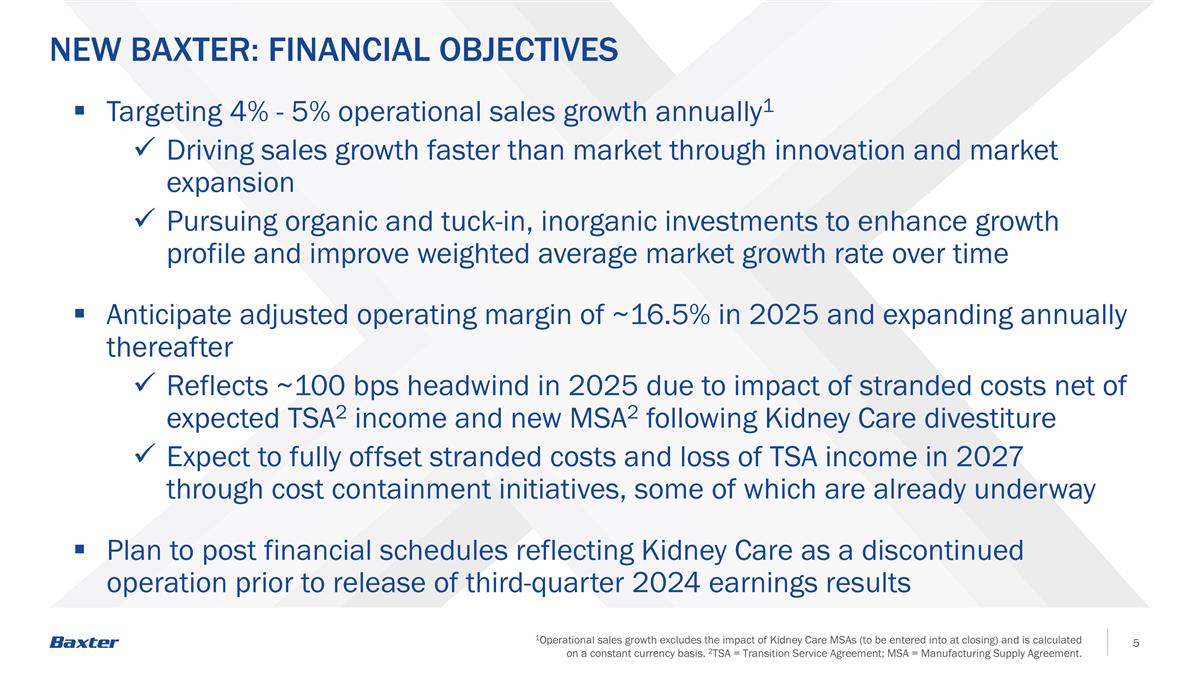 NEW BAXTER: FINANCIAL OBJECTIVES

▪ Targeting 4% - 5% operational sales growth annually$^1$
✓ Driving sales growth faster than market through innovation and market expansion
✓ Pursuing organic and tuck-in, inorganic investments to enhance growth profile and improve weighted average market growth rate over time

▪ Anticipate adjusted operating margin of ~16.5% in 2025 and expanding annually thereafter
✓ Reflects ~100 bps headwind in 2025 due to impact of stranded costs net of expected TSA$^2$ income and new MSA$^2$ following Kidney Care divestiture
✓ Expect to fully offset stranded costs and loss of TSA income in 2027 through cost containment initiatives, some of which are already underway

▪ Plan to post financial schedules reflecting Kidney Care as a discontinued operation prior to release of third-quarter 2024 earnings results

Baxter

$^1$Operational sales growth excludes the impact of Kidney Care MSAs (to be entered into at closing) and is calculated on a constant currency basis. $^2$TSA = Transition Service Agreement; MSA = Manufacturing Supply Agreement.

5